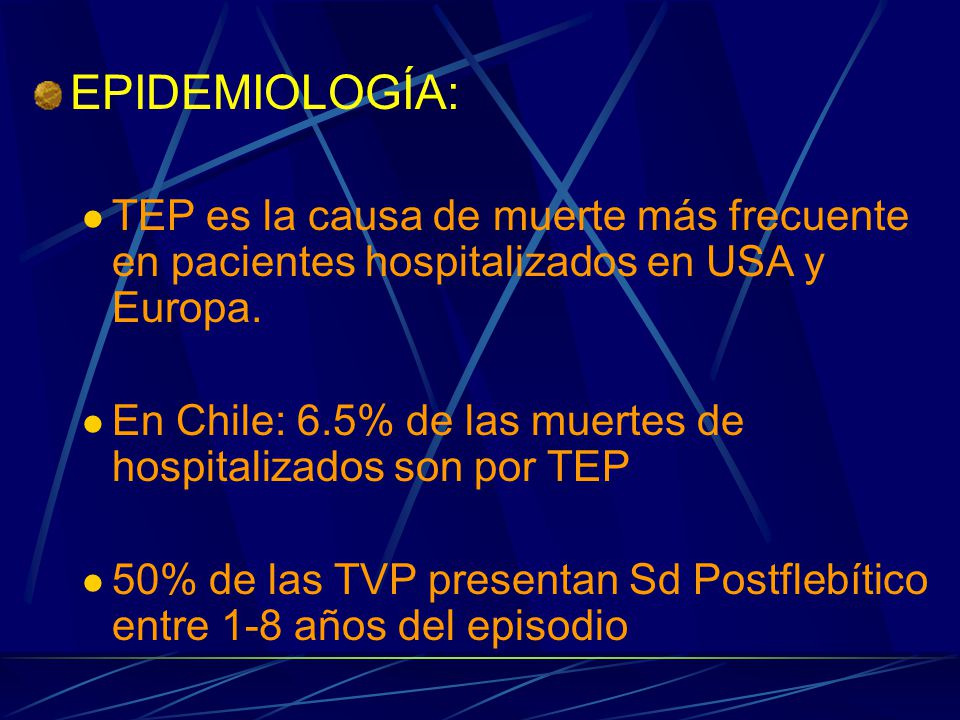 EPIDEMIOLOGÍA:

TEP es la causa de muerte más frecuente en pacientes hospitalizados en USA y Europa.

En Chile: 6.5% de las muertes de hospitalizados son por TEP

50% de las TVP presentan Sd Postflebítico entre 1-8 años del episodio